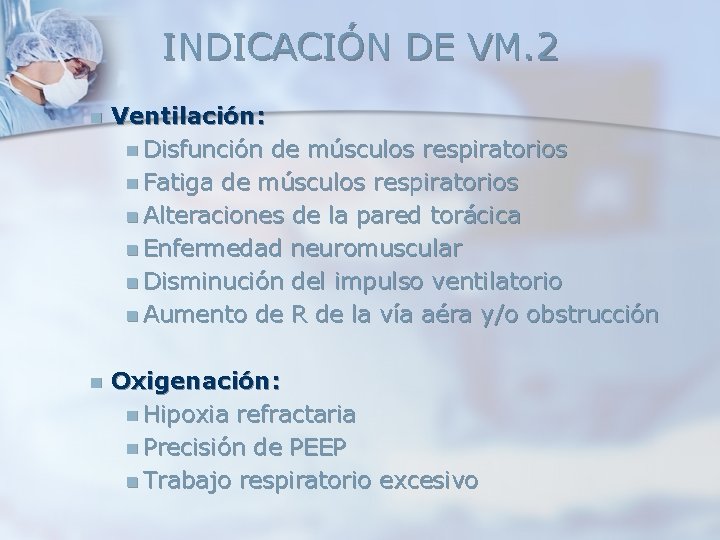 INDICACIÓN DE VM.2

Ventilación:
Disfunción de músculos respiratorios
Fatiga de músculos respiratorios
Alteraciones de la pared torácica
Enfermedad neuromuscular
Disminución del impulso ventilatorio
Aumento de R de la vía aéra y/o obstrucción

Oxigenación:
Hipoxia refractaria
Precisión de PEEP
Trabajo respiratorio excesivo